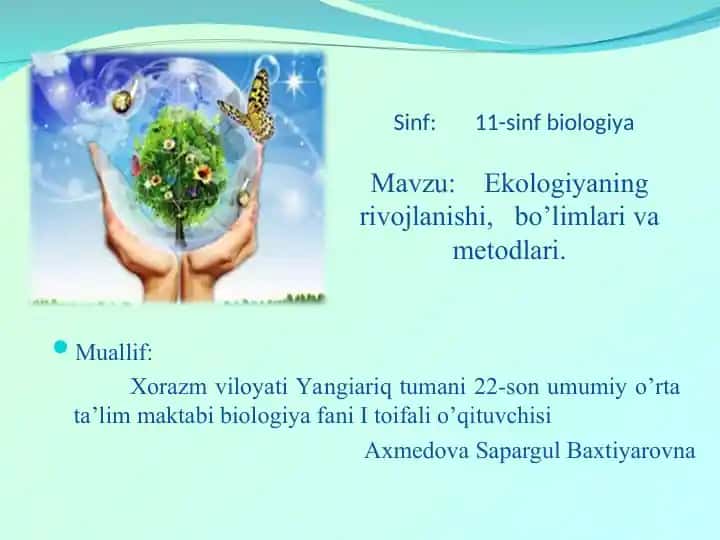 Sinf: 11-sinf biologiya

Mavzu: Ekologiyaning rivojlanishi, bo’limlari va metodlari.

Muallif:

Xorazm viloyati Yangiariq tumani 22-son umumiy o’rta ta’lim maktabi biologiya fani I toifali o’qituvchisi

Axmedova Sapargul Baxtiyarovna